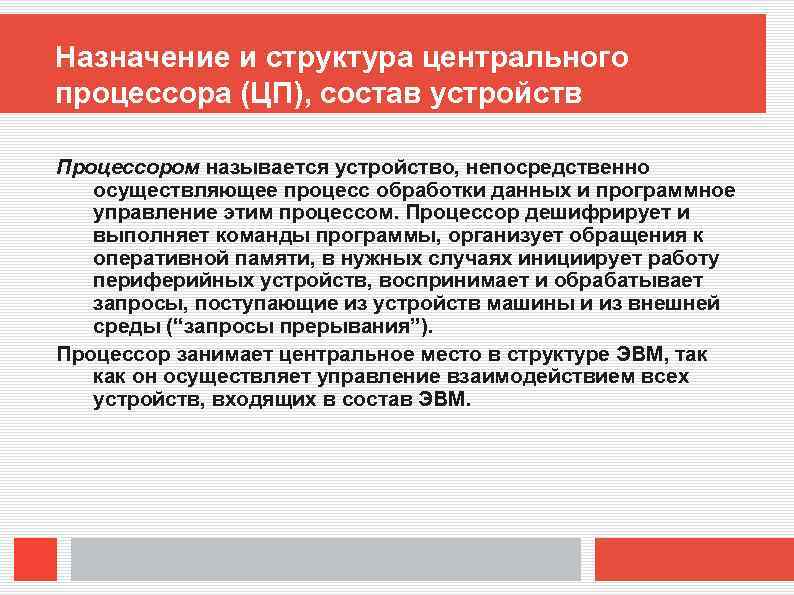 Назначение и структура центрального процессора (ЦП), состав устройств

Процессором называется устройство, непосредственно осуществляющее процесс обработки данных и программное управление этим процессом. Процессор дешифрирует и выполняет команды программы, организует обращения к оперативной памяти, в нужных случаях инициирует работу периферийных устройств, воспринимает и обрабатывает запросы, поступающие из устройств машины и из внешней среды (“запросы прерывания”).

Процессор занимает центральное место в структуре ЭВМ, так как он осуществляет управление взаимодействием всех устройств, входящих в состав ЭВМ.